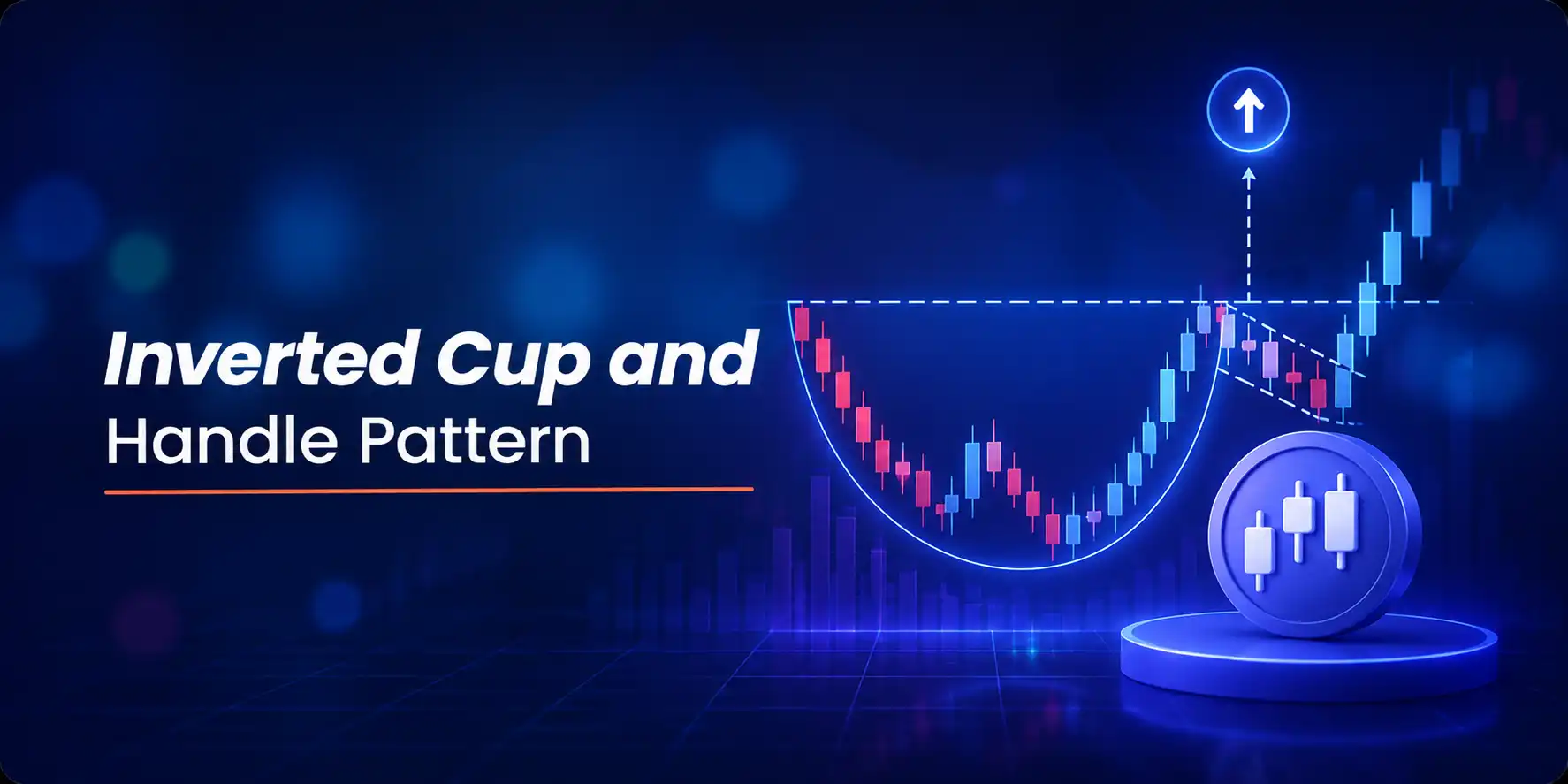 Inverted Cup and Handle Pattern